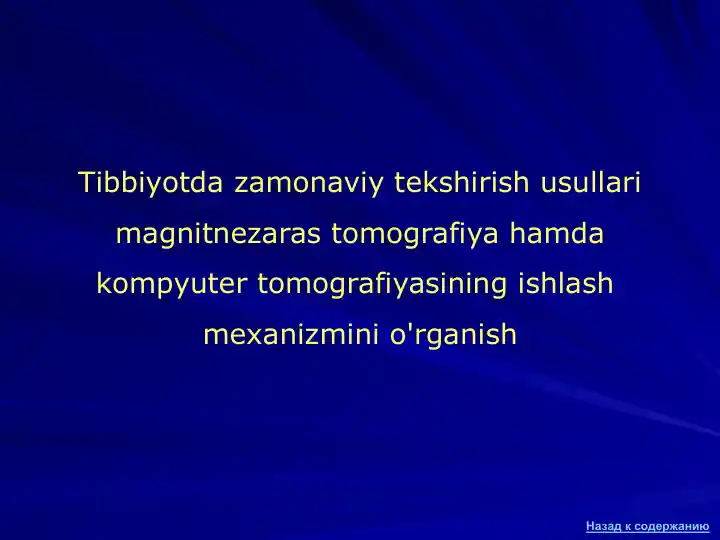 Tibbiyotda zamonaviy tekshirish usullari magnitnezaras tomografiya hamda kompyuter tomografiyasining ishlash mexanizmini o'rganish

Назад к содержанию